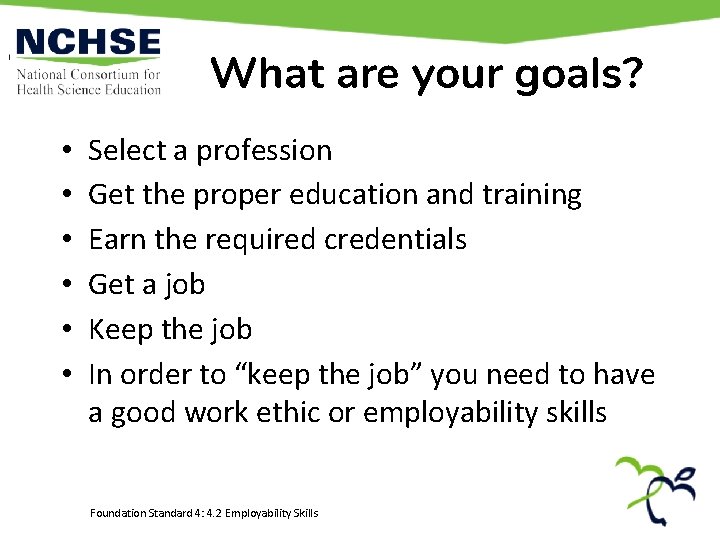 NCHSE
National Consortium for Health Science Education

What are your goals?

• Select a profession
• Get the proper education and training
• Earn the required credentials
• Get a job
• Keep the job
• In order to “keep the job” you need to have a good work ethic or employability skills

Foundation Standard 4: 4.2 Employability Skills